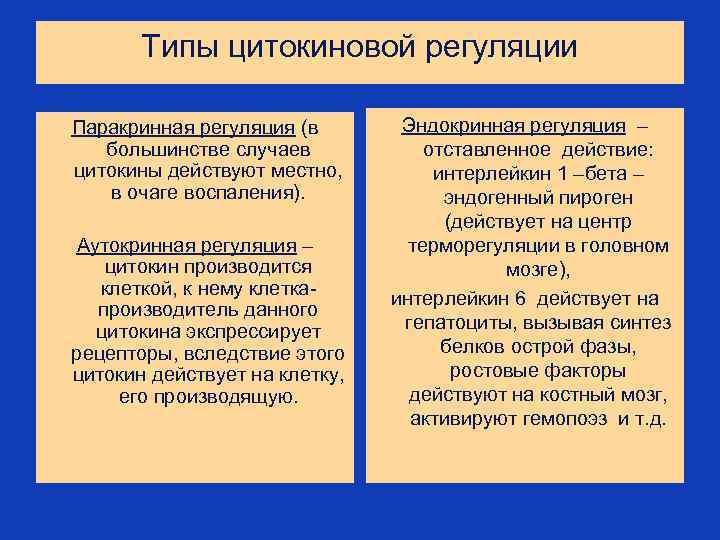 Типы цитокиновой регуляции

Паракринная регуляция (в большинстве случаев цитокины действуют местно, в очаге воспаления).

Аутокринная регуляция – цитокин производится клеткой, к нему клетка-производитель данного цитокина экспрессирует рецепторы, вследствие этого цитокин действует на клетку, его производящую.

Эндокринная регуляция – отставленное действие: интерлейкин 1 –бета – эндогенный пироген (действует на центр терморегуляции в головном мозге),

интерлейкин 6 действует на гепатоциты, вызывая синтез белков острой фазы, ростовые факторы действуют на костный мозг, активируют гемопоэз и т.д.